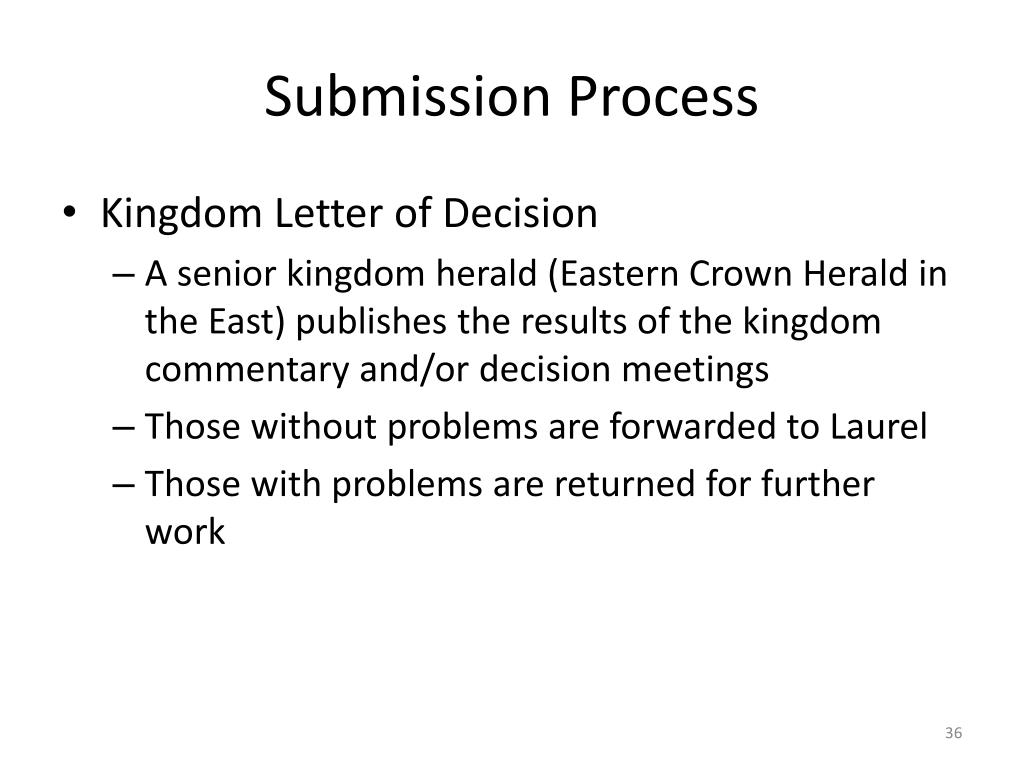 Submission Process

• Kingdom Letter of Decision

– A senior kingdom herald (Eastern Crown Herald in the East) publishes the results of the kingdom commentary and/or decision meetings

– Those without problems are forwarded to Laurel

– Those with problems are returned for further work

36